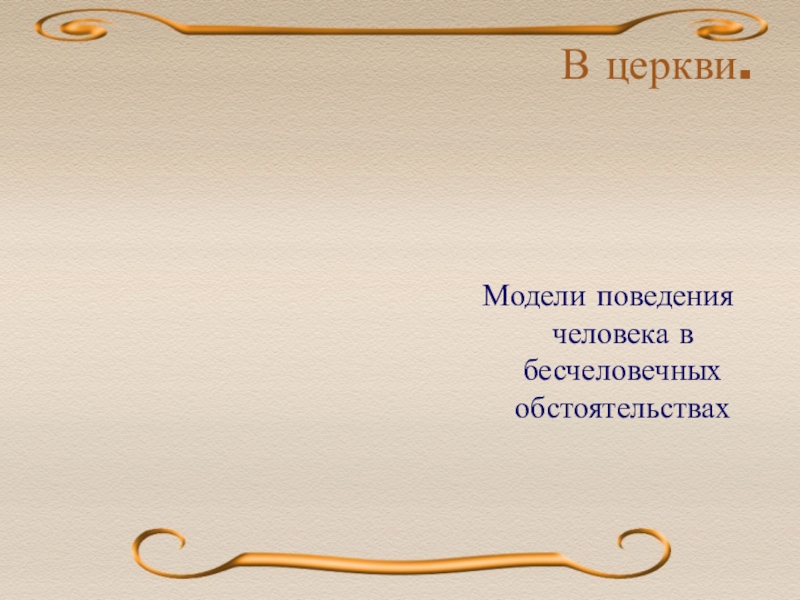 В церкви.

Модели поведения человека в бесчеловечных обстоятельствах